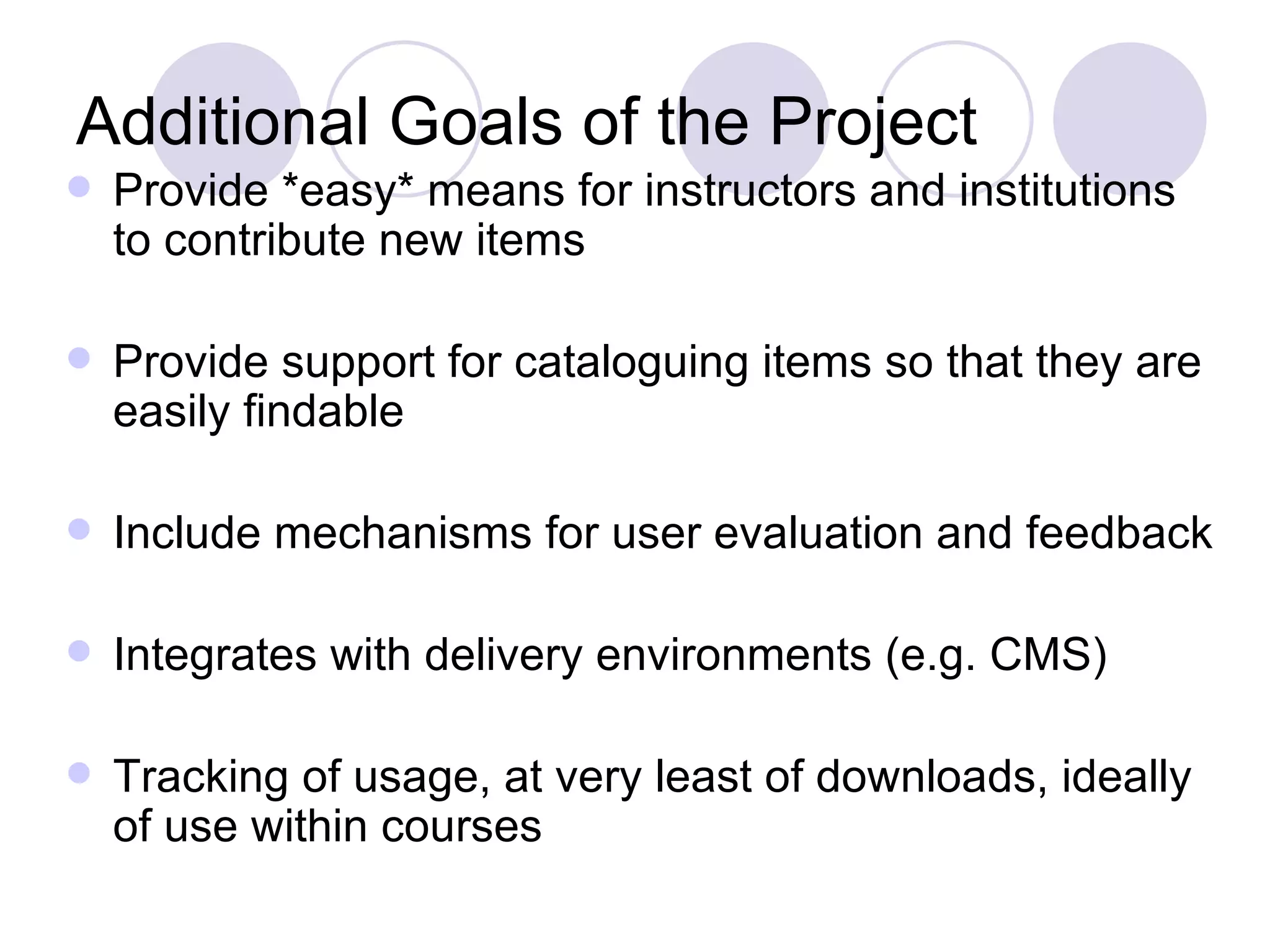 Additional Goals of the Project

- Provide *easy* means for instructors and institutions to contribute new items

- Provide support for cataloguing items so that they are easily findable

- Include mechanisms for user evaluation and feedback

- Integrates with delivery environments (e.g. CMS)

- Tracking of usage, at very least of downloads, ideally of use within courses